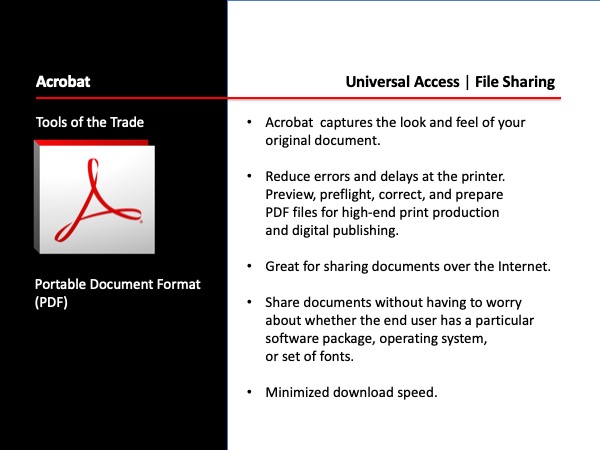 Acrobat

Tools of the Trade

Portable Document Format (PDF)

Universal Access | File Sharing

• Acrobat  captures the look and feel of your original document.

• Reduce errors and delays at the printer. Preview, preflight, correct, and prepare PDF files for high-end print production and digital publishing.

• Great for sharing documents over the Internet.

• Share documents without having to worry about whether the end user has a particular software package, operating system, or set of fonts.

• Minimized download speed.